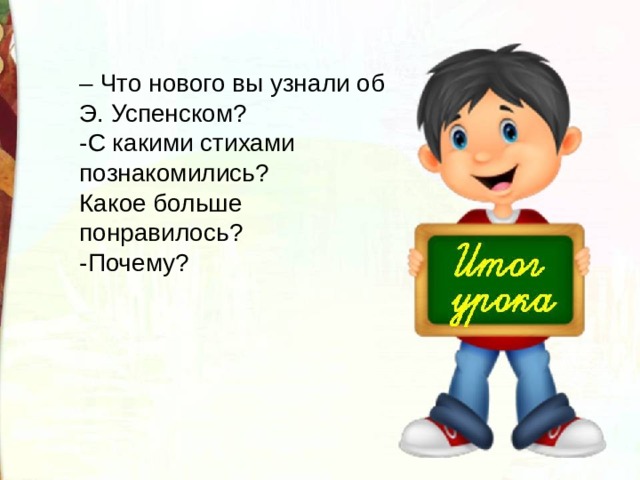 – Что нового вы узнали об Э. Успенском?
-С какими стихами познакомились? Какое больше понравилось?
-Почему?

Итог урока